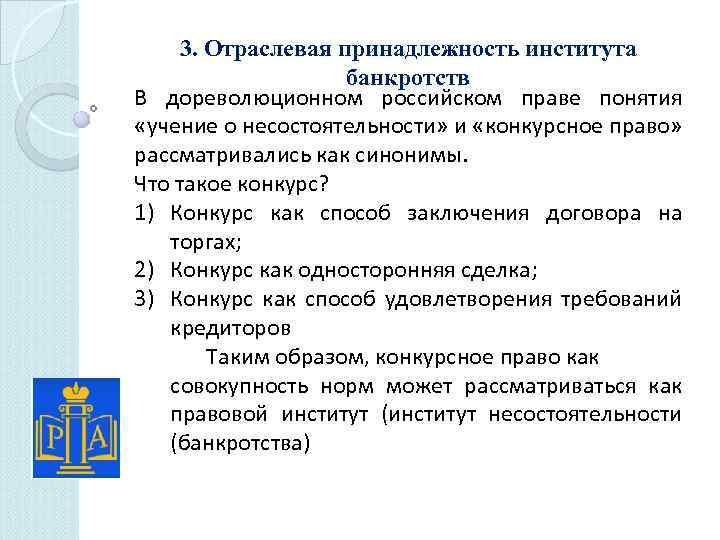 3. Отраслевая принадлежность института банкротств

В дореволюционном российском праве понятия «учение о несостоятельности» и «конкурсное право» рассматривались как синонимы.

Что такое конкурс?

1) Конкурс как способ заключения договора на торгах;

2) Конкурс как односторонняя сделка;

3) Конкурс как способ удовлетворения требований кредиторов

Таким образом, конкурсное право как совокупность норм может рассматриваться как правовой институт (институт несостоятельности (банкротства)

Р А